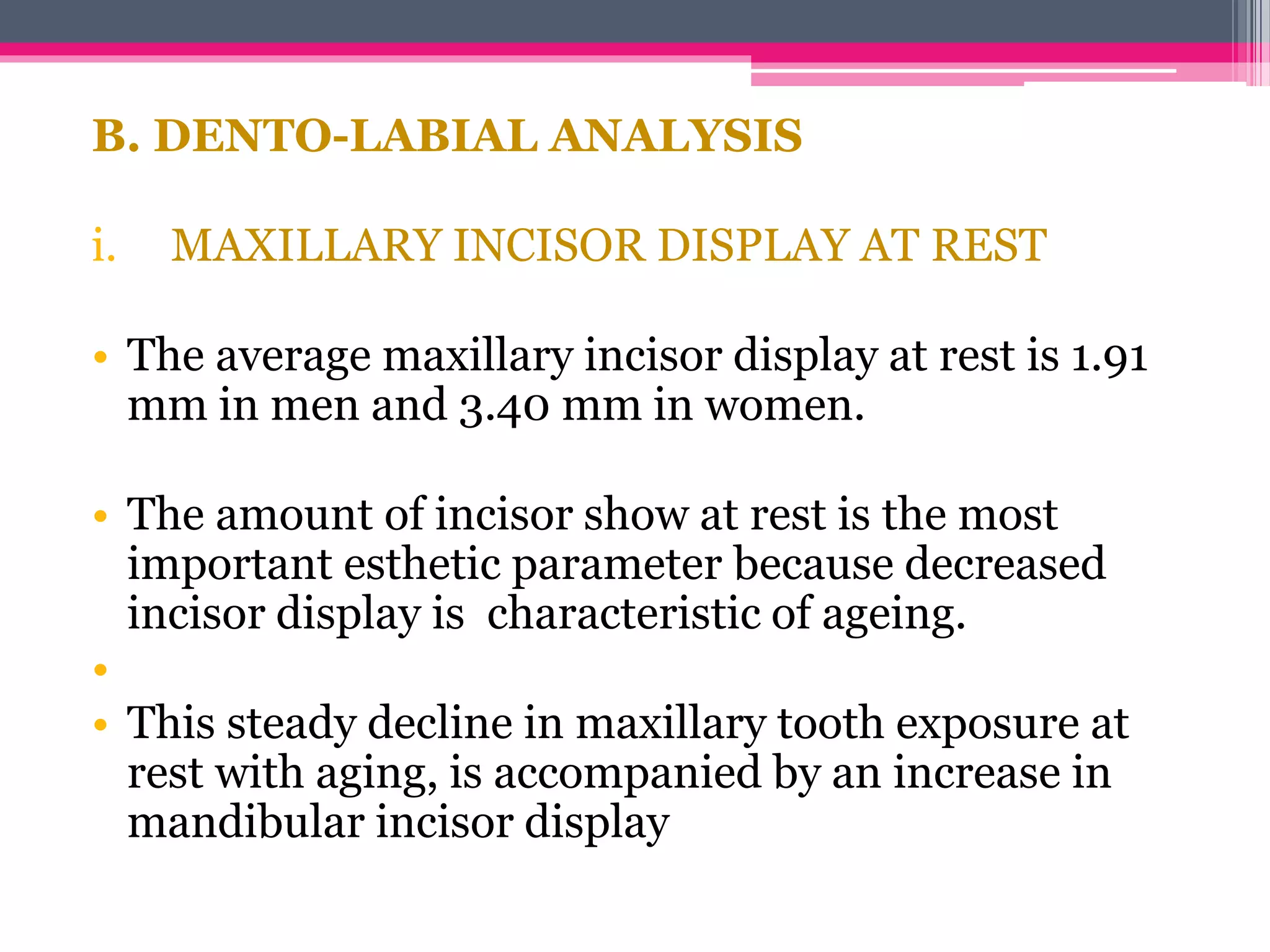 B. DENTO-LABIAL ANALYSIS

i. MAXILLARY INCISOR DISPLAY AT REST

• The average maxillary incisor display at rest is 1.91 mm in men and 3.40 mm in women.

• The amount of incisor show at rest is the most important esthetic parameter because decreased incisor display is characteristic of ageing.

•

• This steady decline in maxillary tooth exposure at rest with aging, is accompanied by an increase in mandibular incisor display